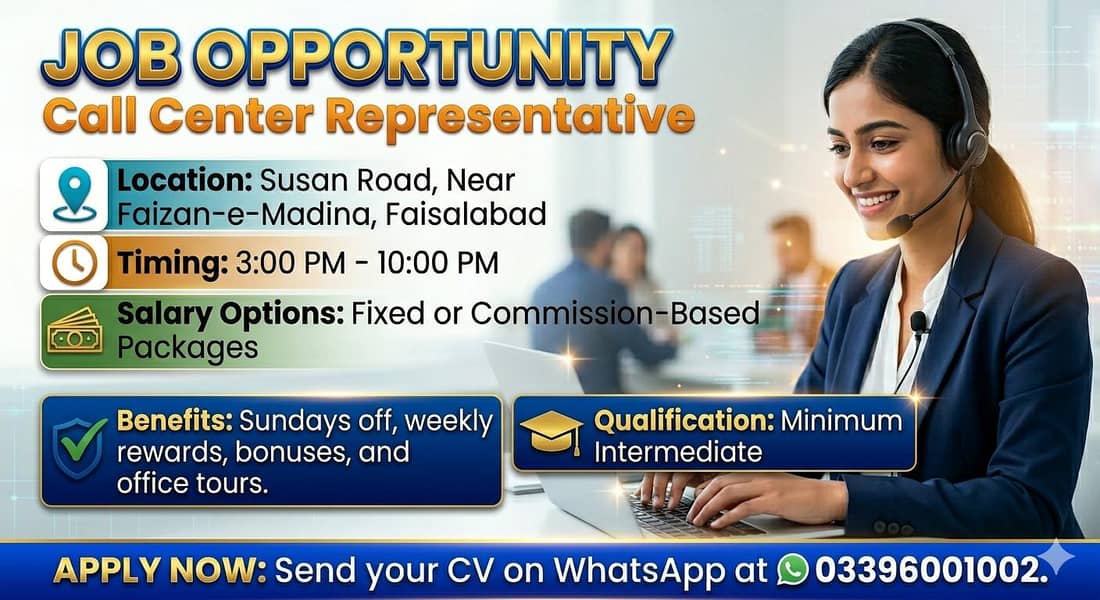 JOB OPPORTUNITY
Call Center Representative

Location: Susan Road, Near Faizan-e-Madina, Faisalabad

Timing: 3:00 PM - 10:00 PM

Salary Options: Fixed or Commission-Based Packages

Benefits: Sundays off, weekly rewards, bonuses, and office tours.

Qualification: Minimum Intermediate

APPLY NOW: Send your CV on WhatsApp at 03396001002.